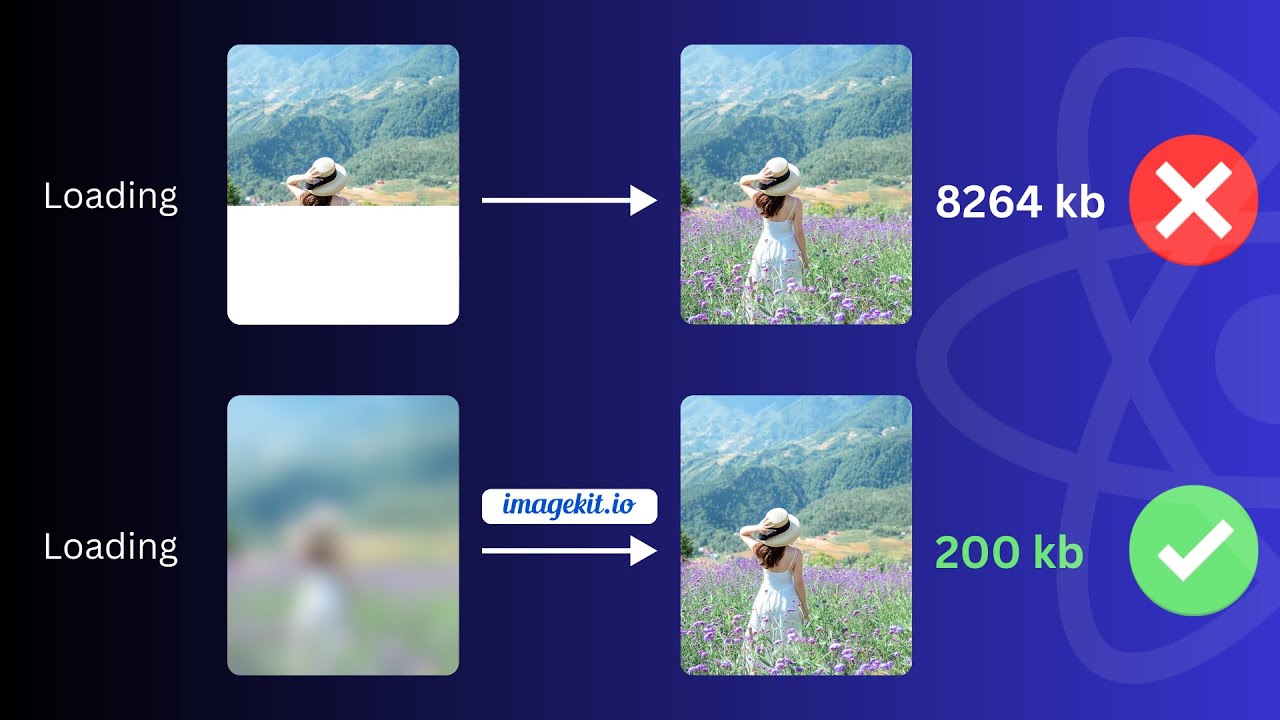 Loading

8264 kb

Loading

imagekit.io

200 kb